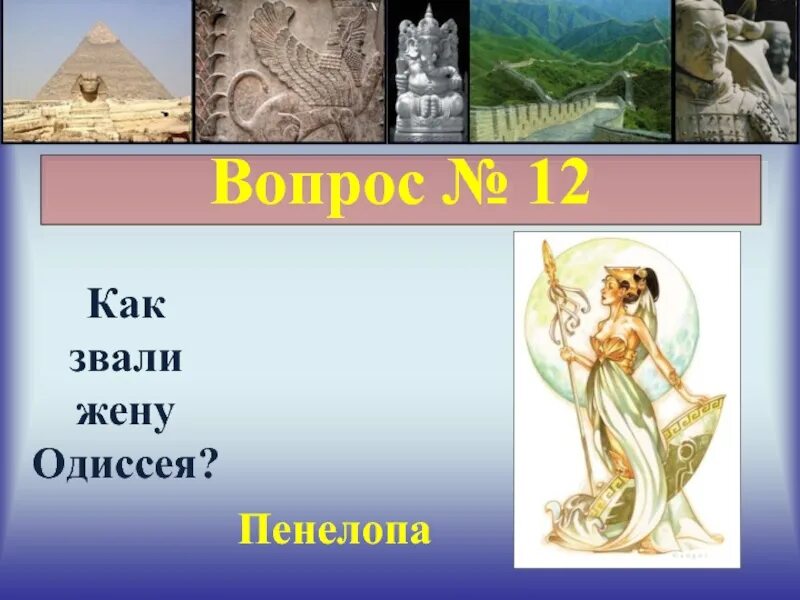 Вопрос № 12

Как звали жену Одиссея?

Пенелопа